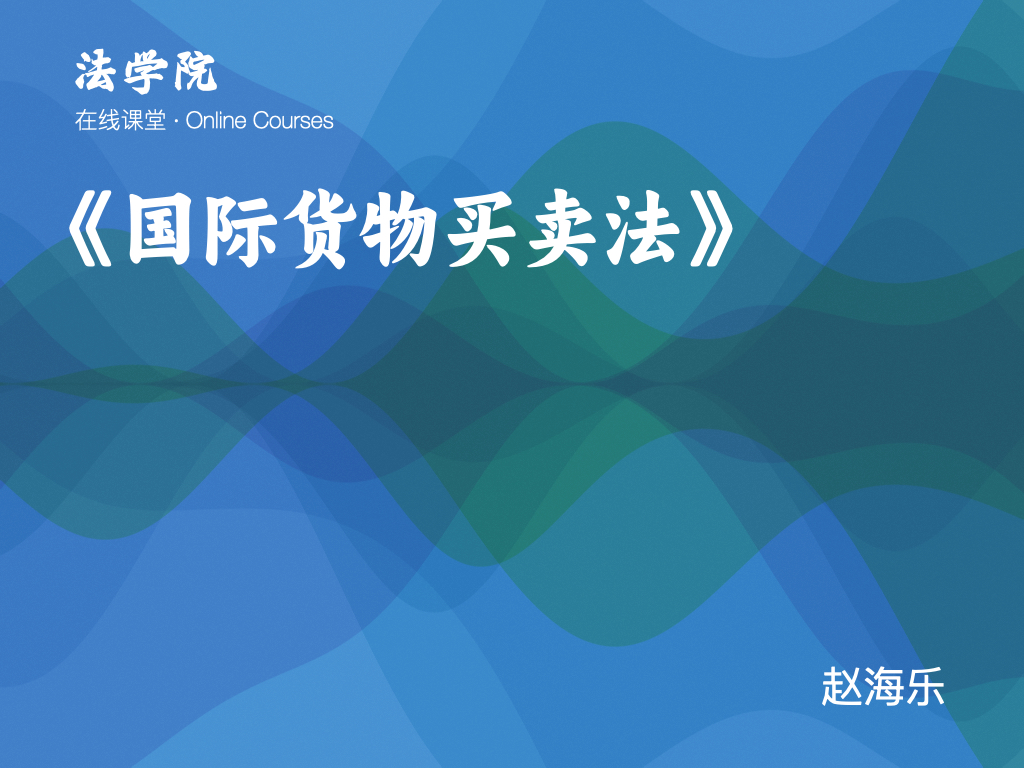 法学院

在线课堂 · Online Courses

《国际货物买卖法》

赵海乐